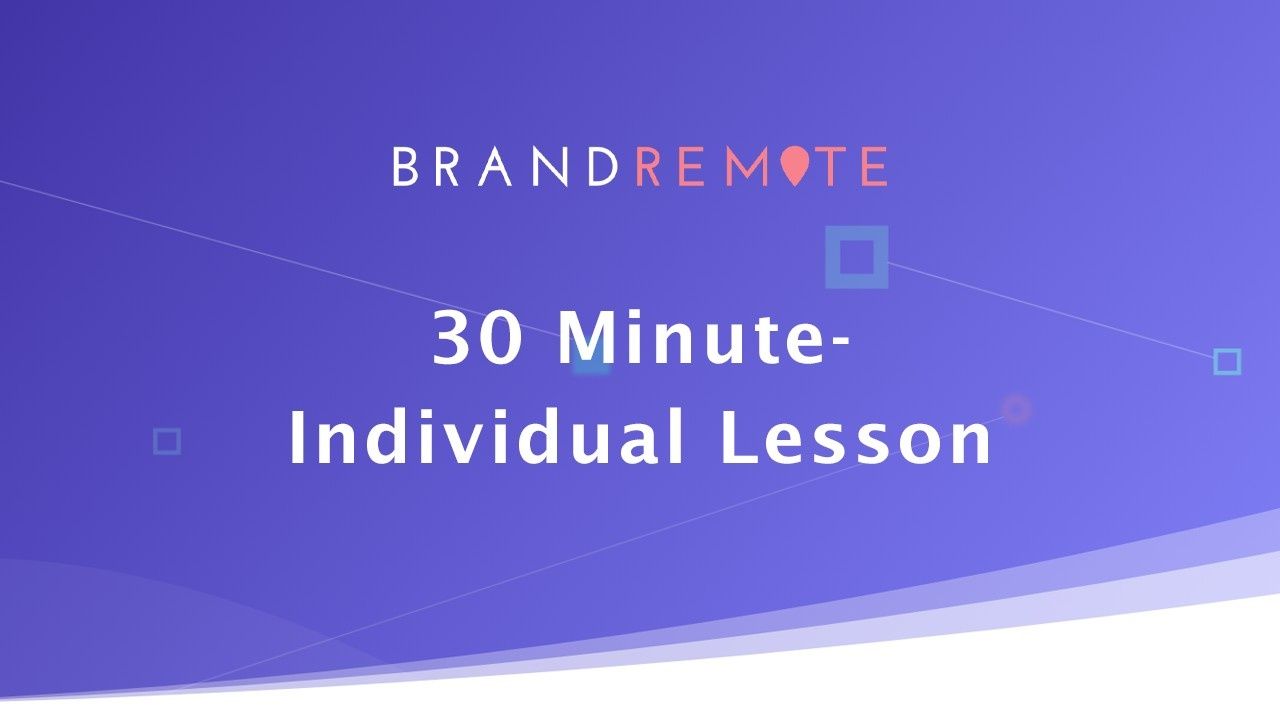 BRANDREMOTE

30 Minute-
Individual Lesson